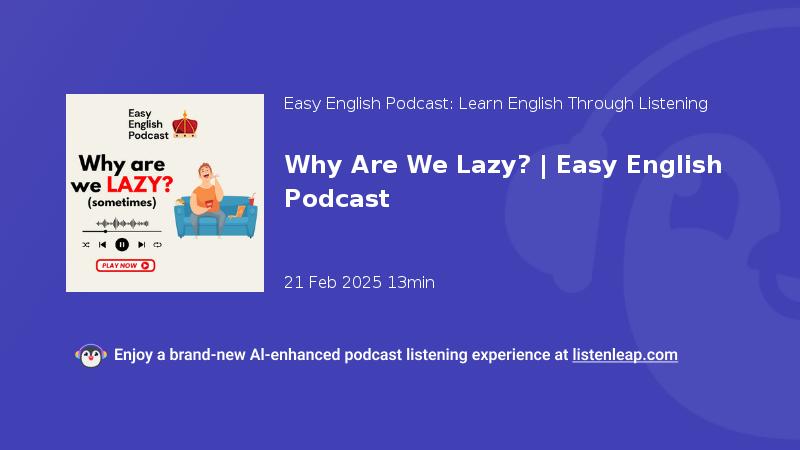 Easy English Podcast

Why are we LAZY? (sometimes)

PLAY NOW

Easy English Podcast: Learn English Through Listening

Why Are We Lazy? | Easy English Podcast

21 Feb 2025 13min

Enjoy a brand-new AI-enhanced podcast listening experience at listenleap.com